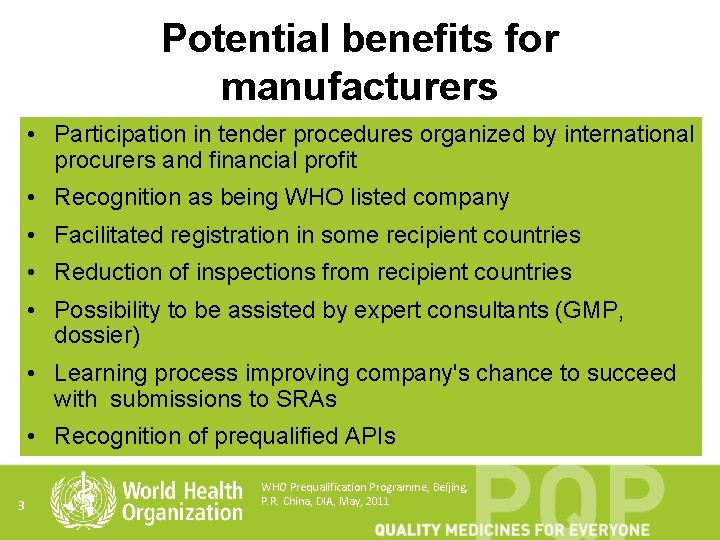 Potential benefits for manufacturers

• Participation in tender procedures organized by international procurers and financial profit
• Recognition as being WHO listed company
• Facilitated registration in some recipient countries
• Reduction of inspections from recipient countries
• Possibility to be assisted by expert consultants (GMP, dossier)
• Learning process improving company's chance to succeed with submissions to SRAs
• Recognition of prequalified APIs

3

World Health Organization

WHO Prequalification Programme, Beijing, P.R. China, DIA, May, 2011

PQP

QUALITY MEDICINES FOR EVERYONE